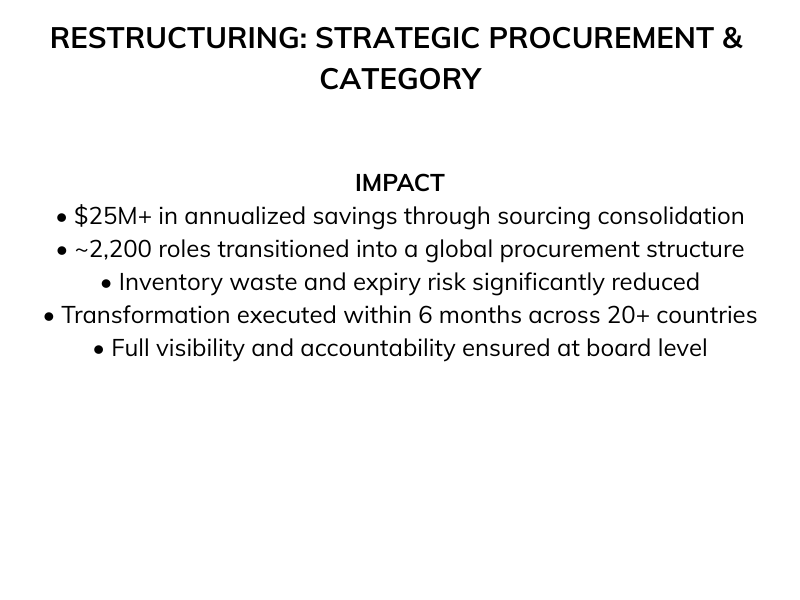 RESTRUCTURING: STRATEGIC PROCUREMENT & CATEGORY

IMPACT
• \$25M+ in annualized savings through sourcing consolidation
• ~2,200 roles transitioned into a global procurement structure
• Inventory waste and expiry risk significantly reduced
• Transformation executed within 6 months across 20+ countries
• Full visibility and accountability ensured at board level